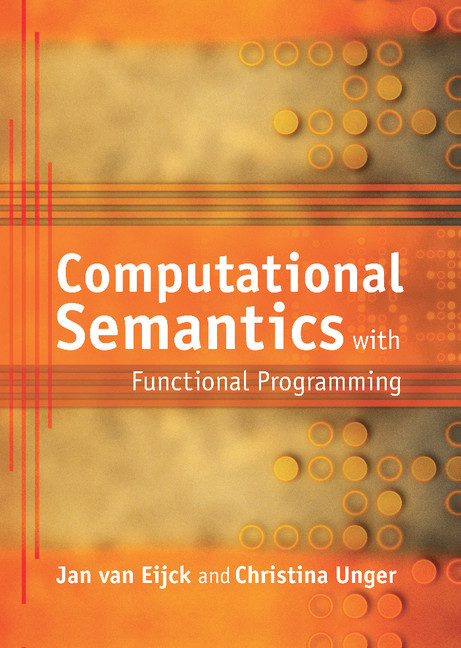 Computational Semantics with Functional Programming

Jan van Eijck and Christina Unger